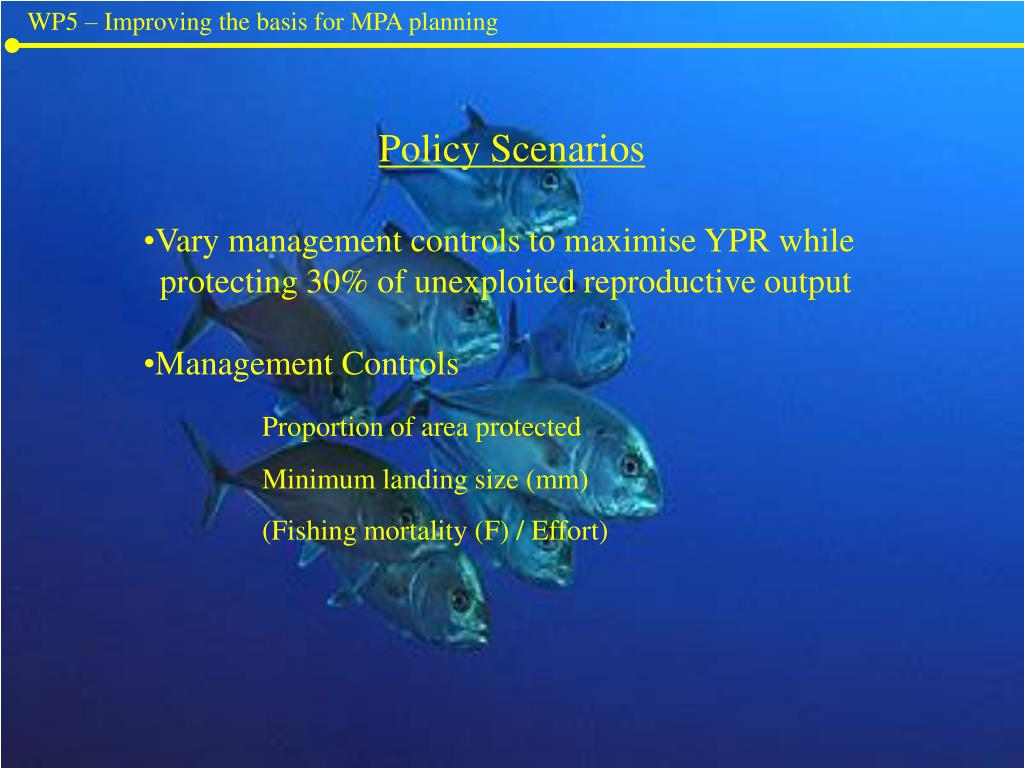 WP5 – Improving the basis for MPA planning

Policy Scenarios

•Vary management controls to maximise YPR while protecting 30% of unexploited reproductive output

•Management Controls

Proportion of area protected

Minimum landing size (mm)

(Fishing mortality (F) / Effort)